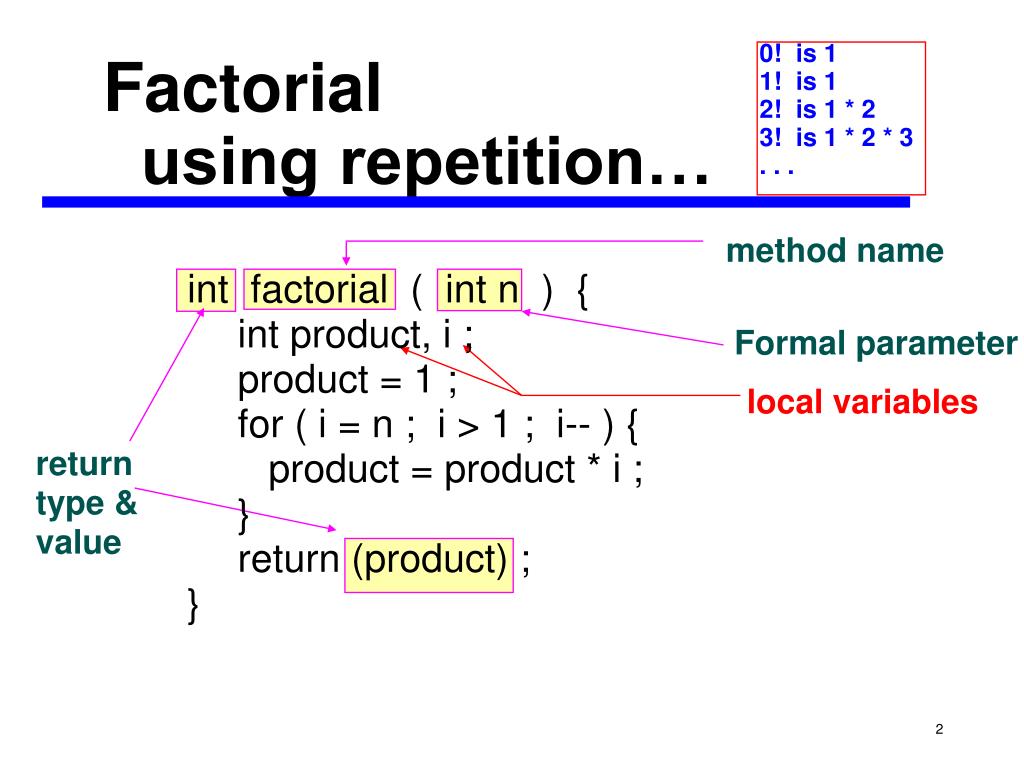 Factorial
using repetition…

0! is 1
1! is 1
2! is 1 * 2
3! is 1 * 2 * 3
. . .

method name

int factorial ( int n ) {
int product, i ;
product = 1 ;
for ( i = n ; i > 1 ; i-- ) {
product = product * i ;
}
return (product) ;
}

Formal parameter

local variables

return type & value

2